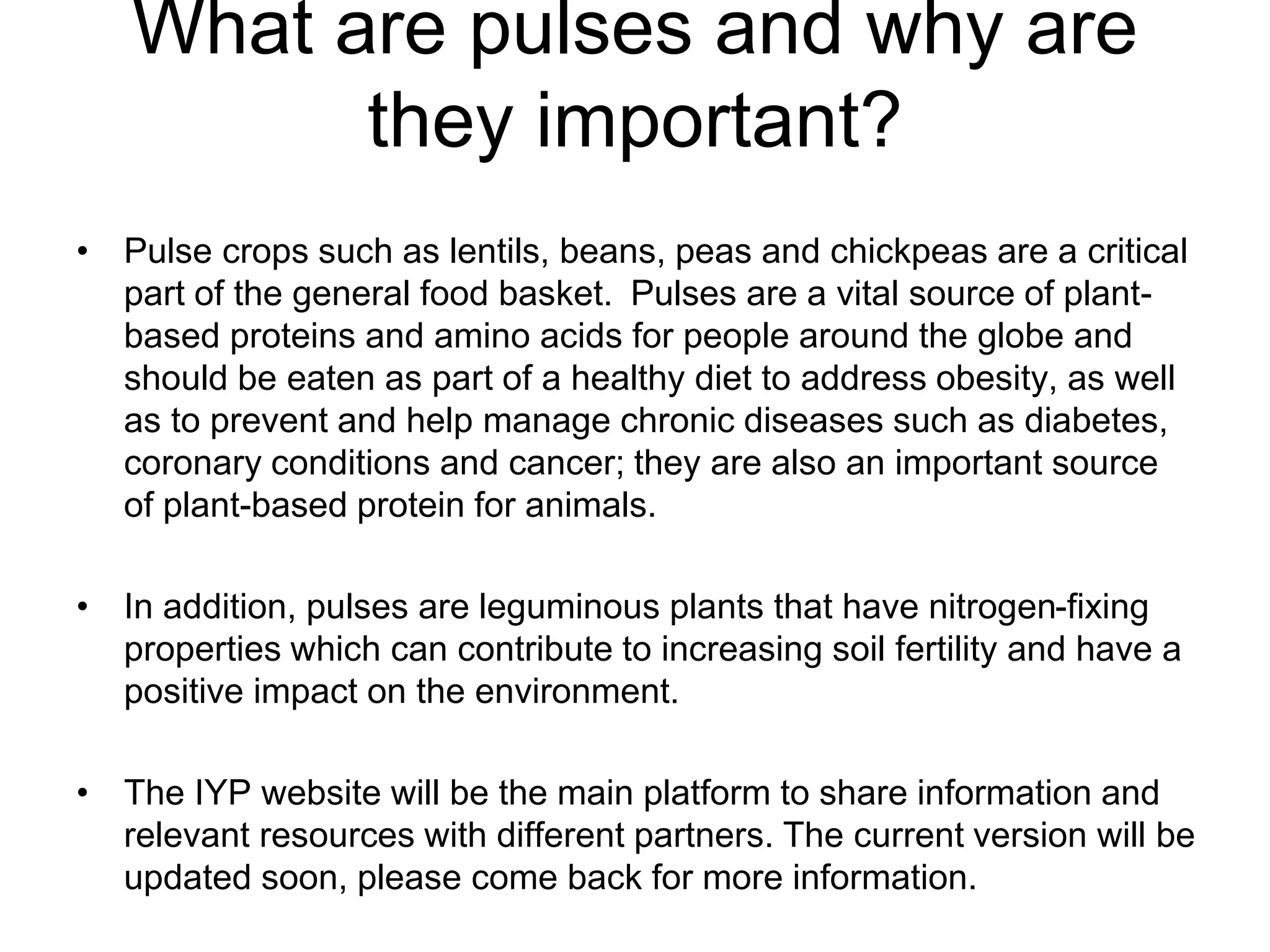 What are pulses and why are they important?

• Pulse crops such as lentils, beans, peas and chickpeas are a critical part of the general food basket. Pulses are a vital source of plant-based proteins and amino acids for people around the globe and should be eaten as part of a healthy diet to address obesity, as well as to prevent and help manage chronic diseases such as diabetes, coronary conditions and cancer; they are also an important source of plant-based protein for animals.

• In addition, pulses are leguminous plants that have nitrogen-fixing properties which can contribute to increasing soil fertility and have a positive impact on the environment.

• The IYP website will be the main platform to share information and relevant resources with different partners. The current version will be updated soon, please come back for more information.